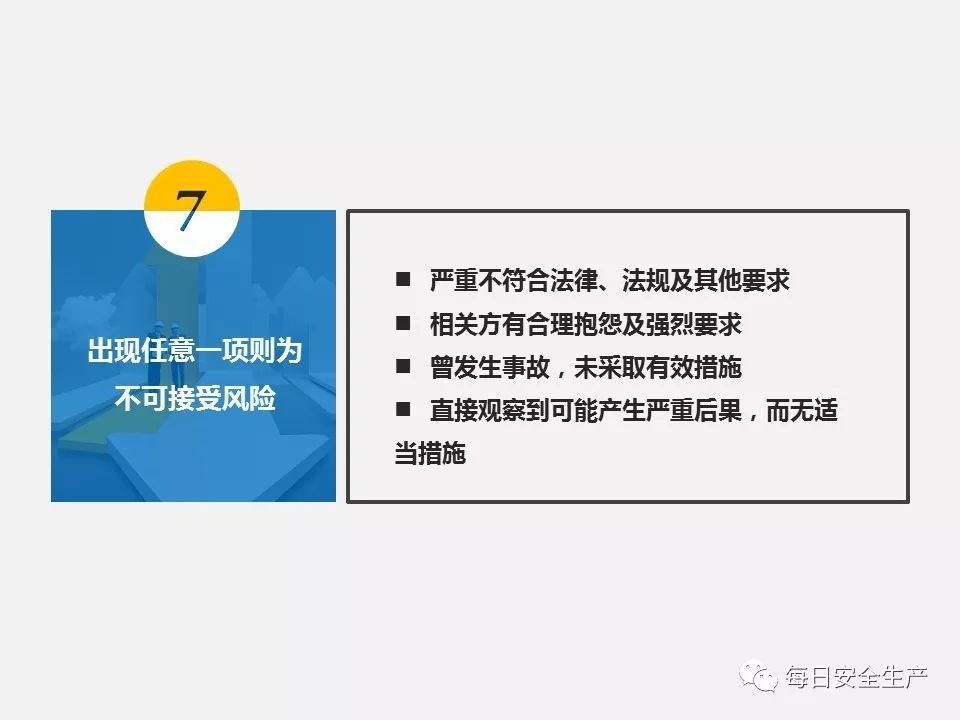 7

出现任意一项则为不可接受风险

■ 严重不符合法律、法规及其他要求

■ 相关方有合理抱怨及强烈要求

■ 曾发生事故，未采取有效措施

■ 直接观察到可能产生严重后果，而无适当措施

每日安全生产